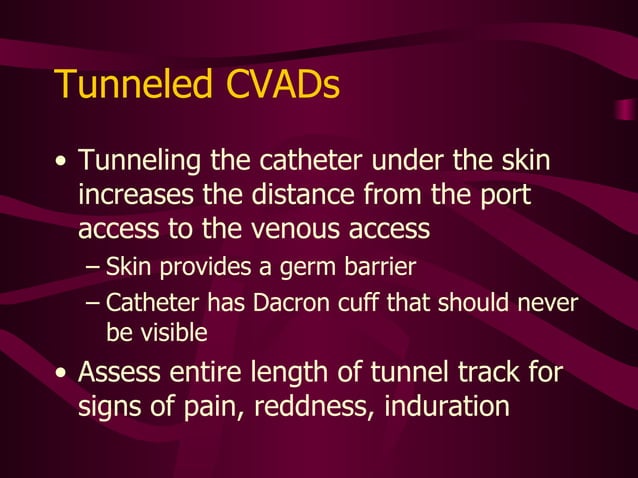 Tunneled CVADs

• Tunneling the catheter under the skin increases the distance from the port access to the venous access
– Skin provides a germ barrier
– Catheter has Dacron cuff that should never be visible
• Assess entire length of tunnel track for signs of pain, reddness, induration